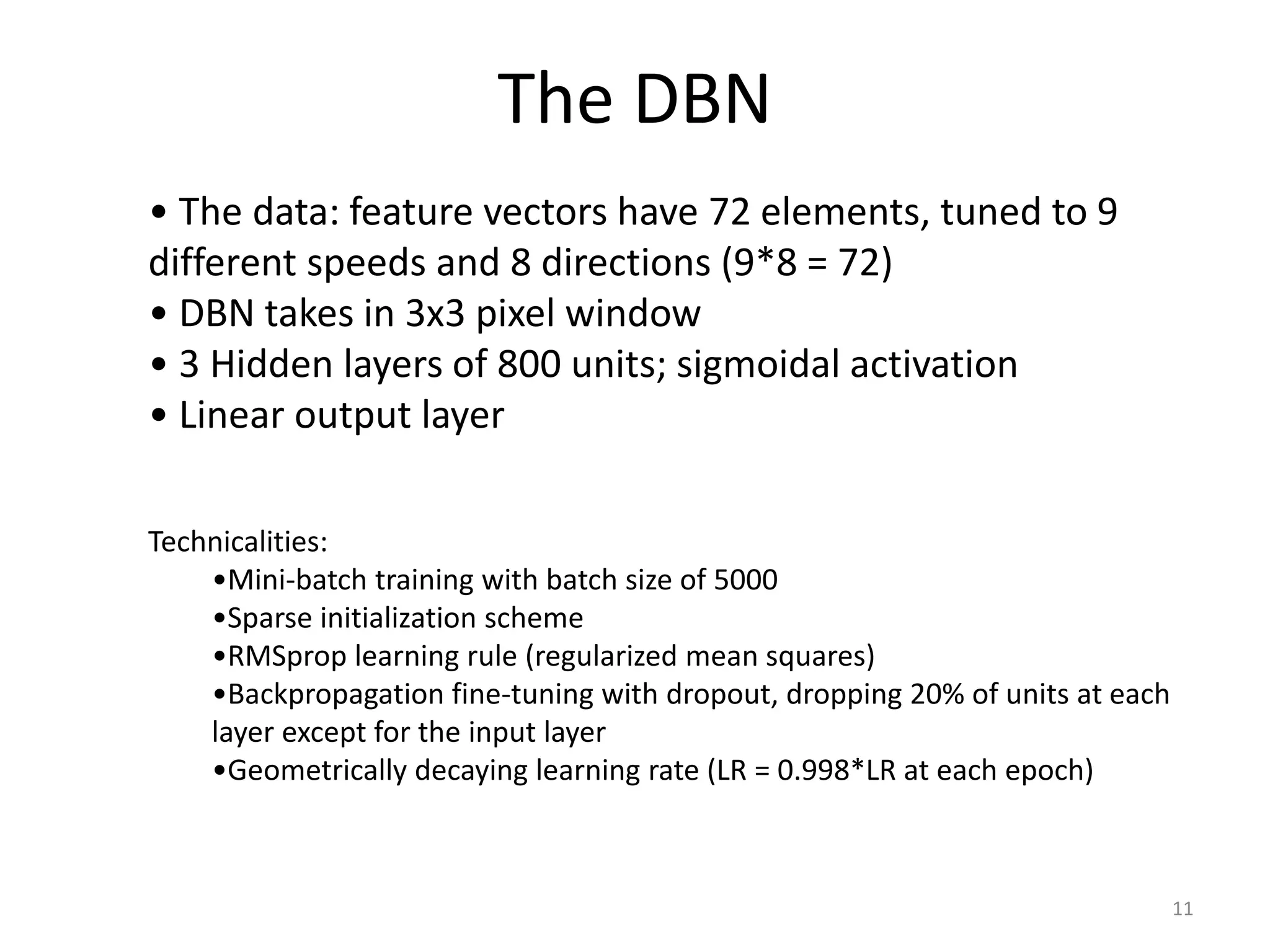 The DBN

• The data: feature vectors have 72 elements, tuned to 9 different speeds and 8 directions (9*8 = 72)
• DBN takes in 3x3 pixel window
• 3 Hidden layers of 800 units; sigmoidal activation
• Linear output layer

Technicalities:
•Mini-batch training with batch size of 5000
•Sparse initialization scheme
•RMSprop learning rule (regularized mean squares)
•Backpropagation fine-tuning with dropout, dropping 20% of units at each layer except for the input layer
•Geometrically decaying learning rate (LR = 0.998*LR at each epoch)

11